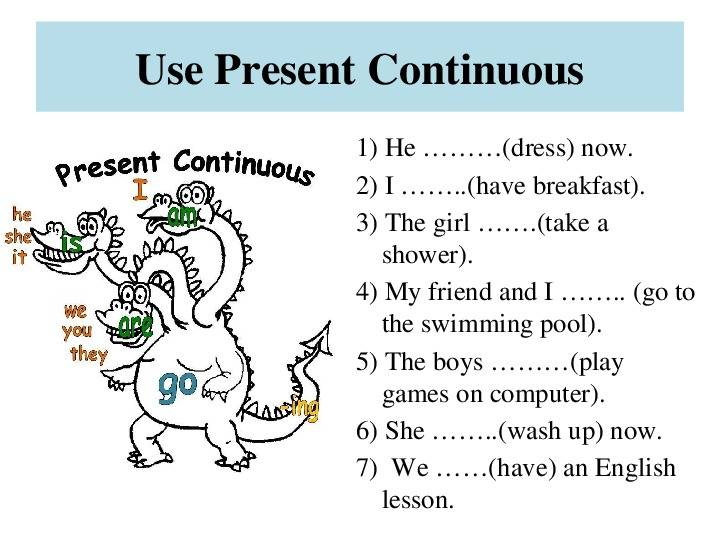 Use Present Continuous

Present Continuous
I
am
he
she
it
is
we
you
they
are
go
-ing

1) He ………(dress) now.
2) I ……..(have breakfast).
3) The girl …….(take a shower).
4) My friend and I …….. (go to the swimming pool).
5) The boys ………(play games on computer).
6) She ……..(wash up) now.
7) We ……(have) an English lesson.